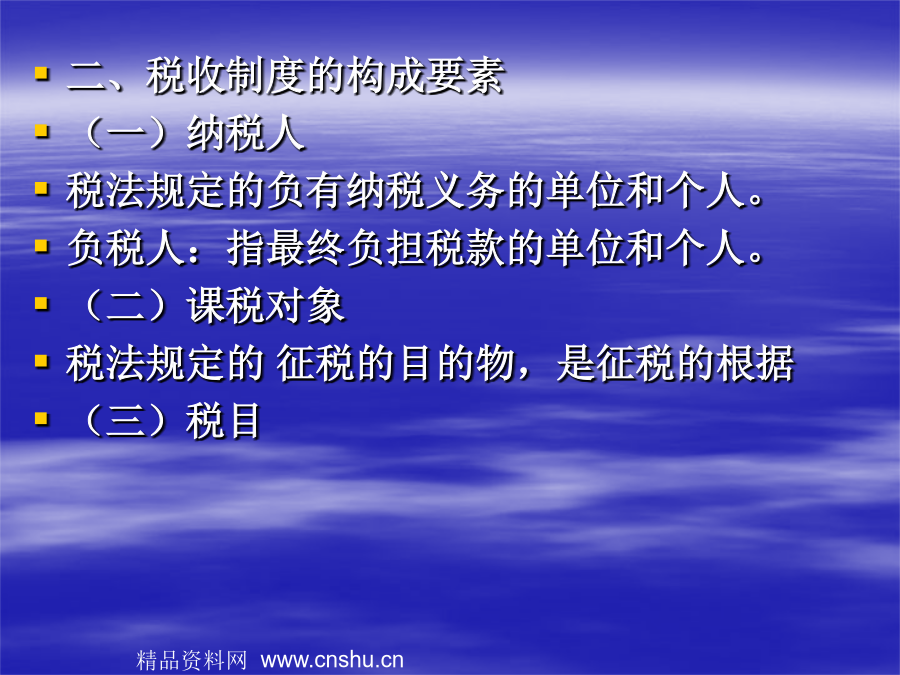 二、税收制度的构成要素

（一）纳税人

税法规定的负有纳税义务的单位和个人。

负税人：指最终负担税款的单位和个人。

（二）课税对象

税法规定的 征税的目的物，是征税的根据

（三）税目

精品资料网 www.cnshu.cn